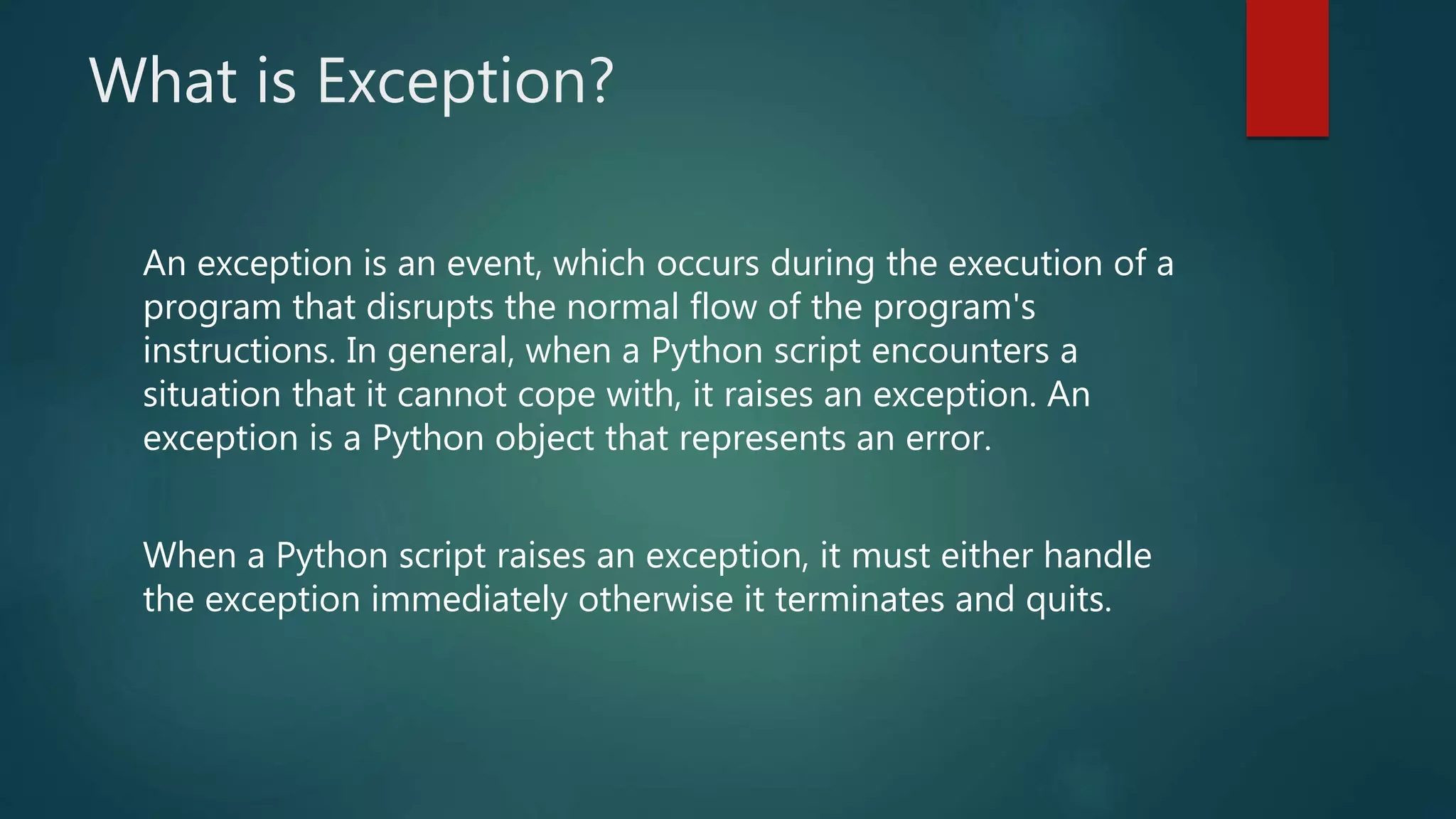 What is Exception?

An exception is an event, which occurs during the execution of a program that disrupts the normal flow of the program's instructions. In general, when a Python script encounters a situation that it cannot cope with, it raises an exception. An exception is a Python object that represents an error.

When a Python script raises an exception, it must either handle the exception immediately otherwise it terminates and quits.